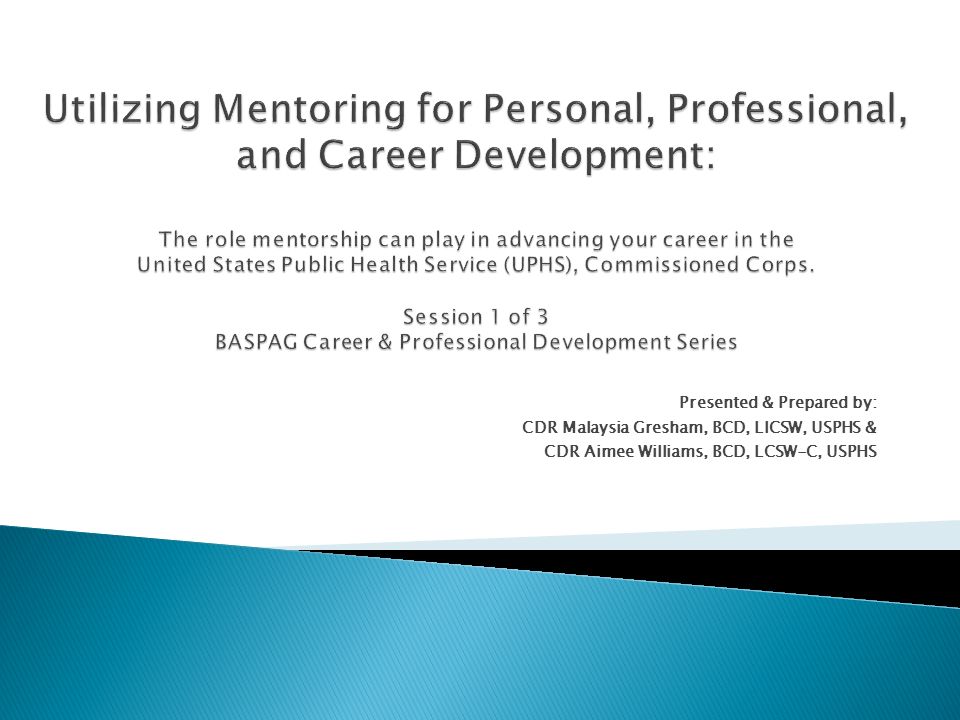 Utilizing Mentoring for Personal, Professional, and Career Development:

The role mentorship can play in advancing your career in the United States Public Health Service (UPHS), Commissioned Corps.

Session 1 of 3
BASPAG Career & Professional Development Series

Presented & Prepared by:
CDR Malaysia Gresham, BCD, LICSW, USPHS &
CDR Aimee Williams, BCD, LCSW-C, USPHS